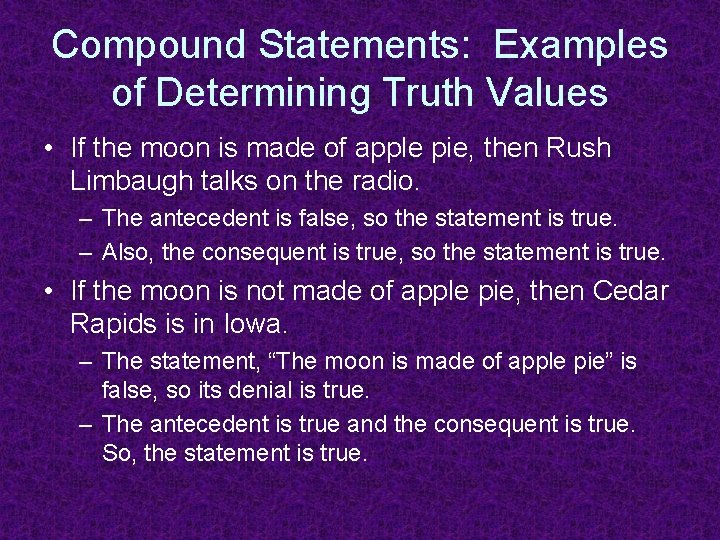 Compound Statements: Examples of Determining Truth Values

• If the moon is made of apple pie, then Rush Limbaugh talks on the radio.
– The antecedent is false, so the statement is true.
– Also, the consequent is true, so the statement is true.

• If the moon is not made of apple pie, then Cedar Rapids is in Iowa.
– The statement, “The moon is made of apple pie” is false, so its denial is true.
– The antecedent is true and the consequent is true. So, the statement is true.